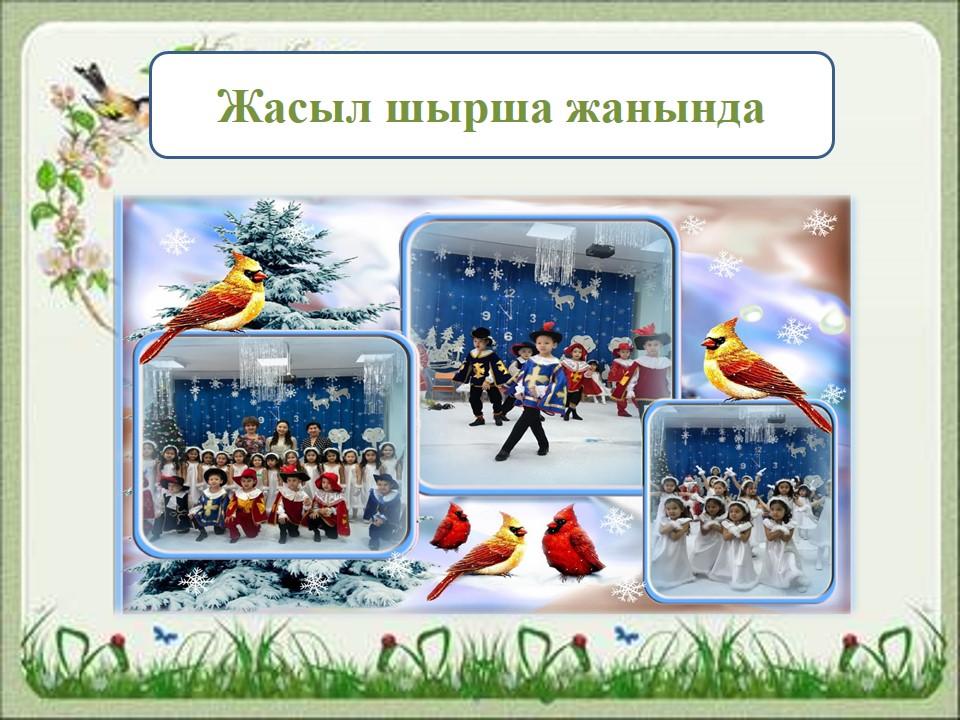 Жасыл шырша жанында